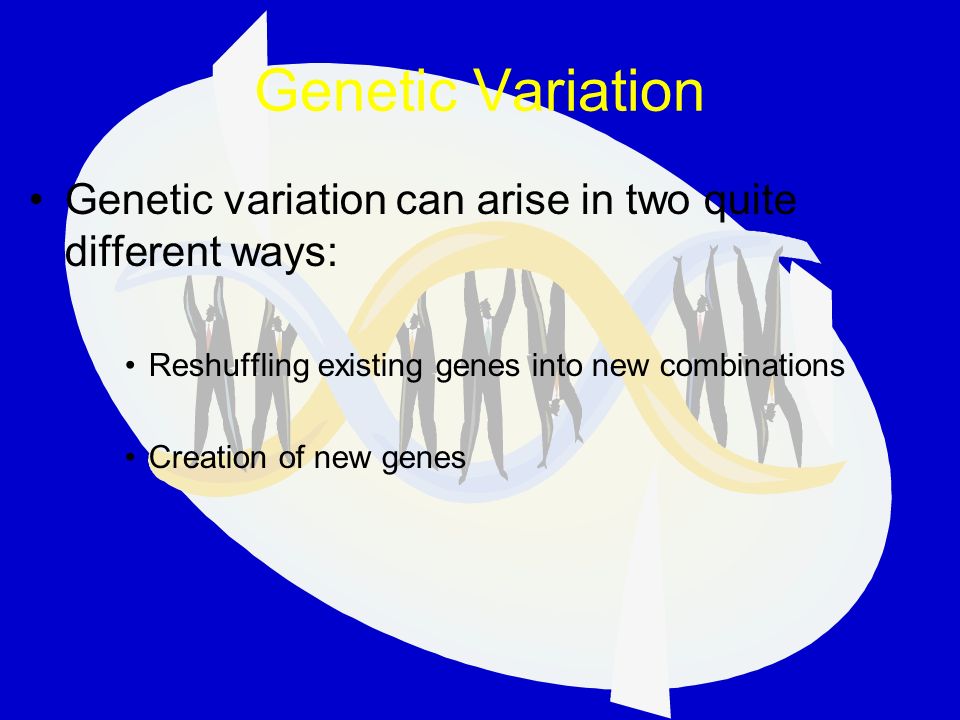 Genetic Variation

• Genetic variation can arise in two quite different ways:

• Reshuffling existing genes into new combinations

• Creation of new genes